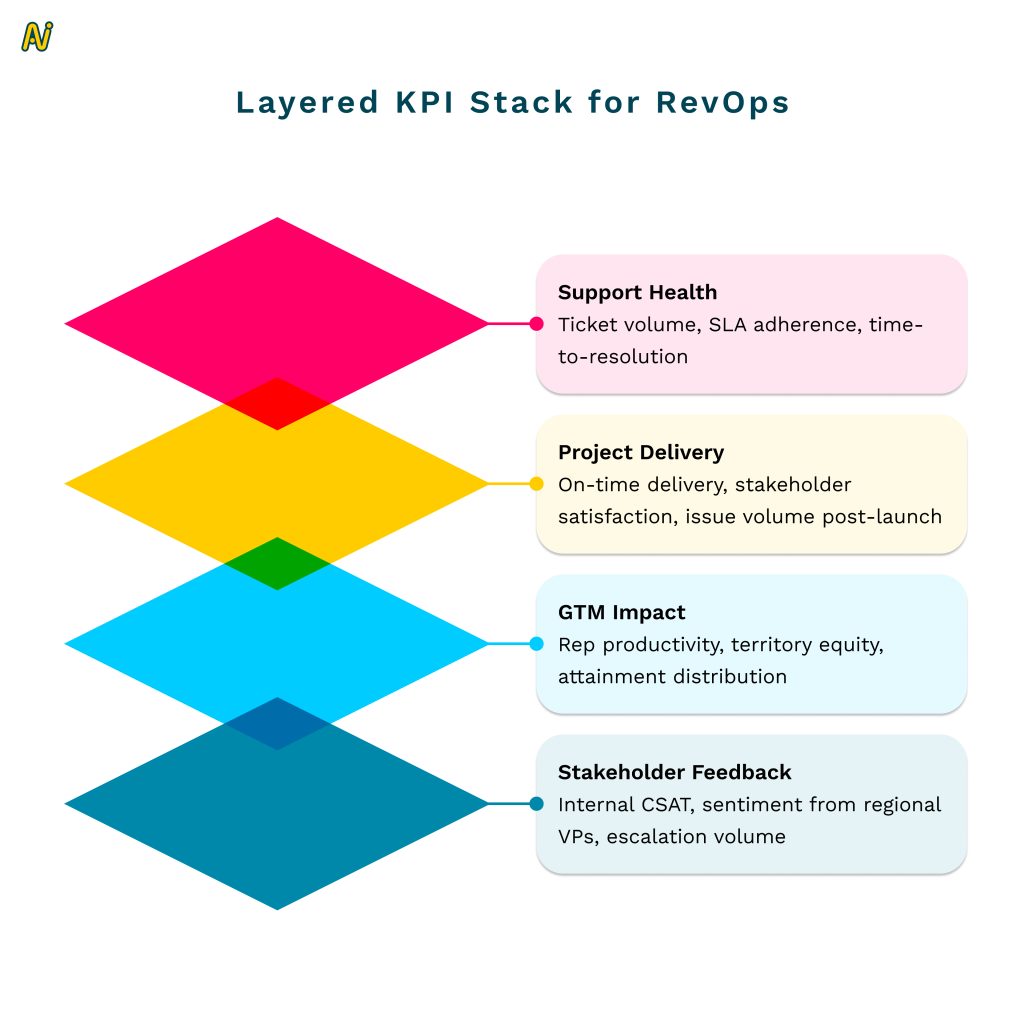 Ai

Layered KPI Stack for RevOps

Support Health
Ticket volume, SLA adherence, time-to-resolution

Project Delivery
On-time delivery, stakeholder satisfaction, issue volume post-launch

GTM Impact
Rep productivity, territory equity, attainment distribution

Stakeholder Feedback
Internal CSAT, sentiment from regional VPs, escalation volume